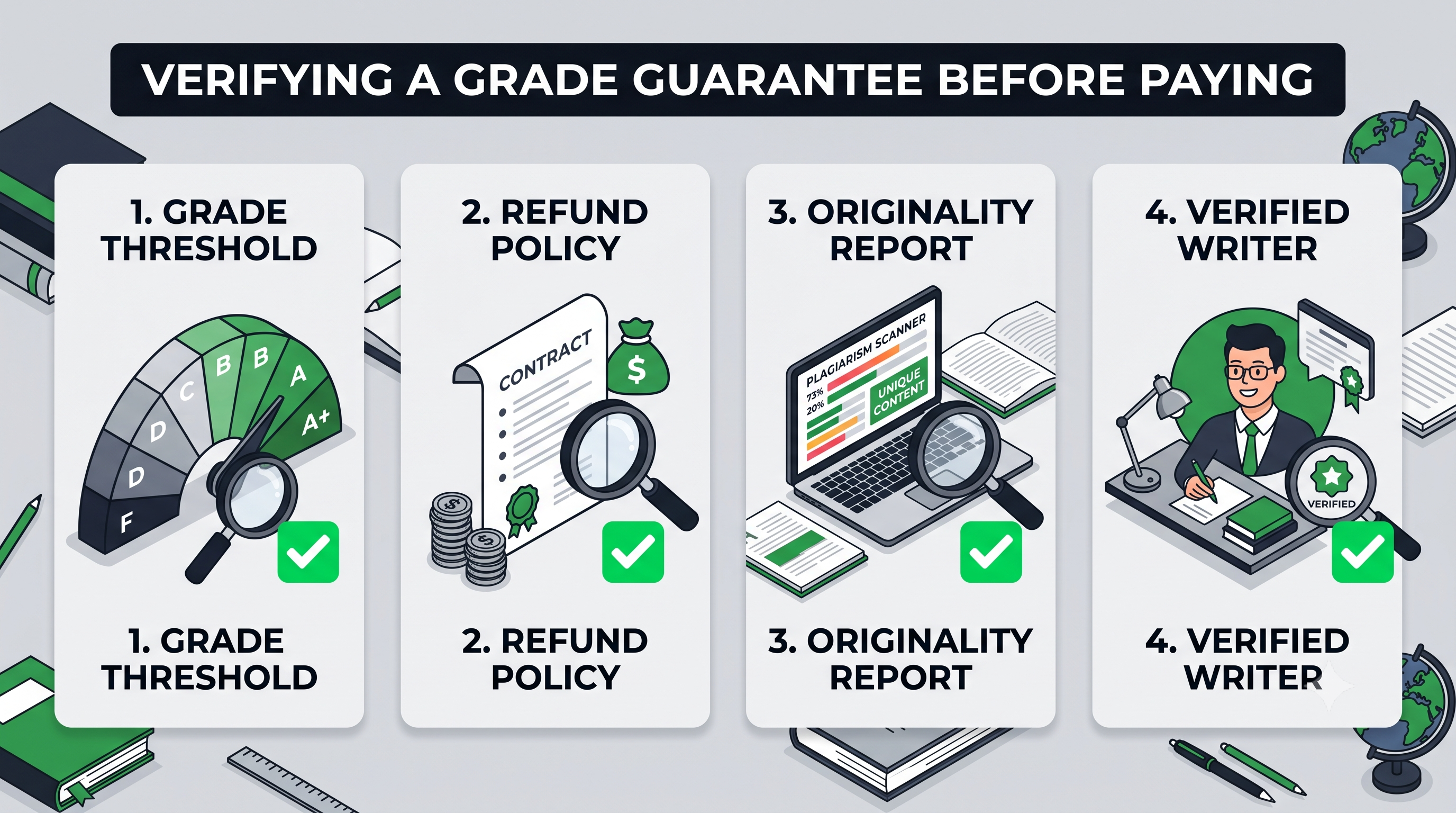 VERIFYING A GRADE GUARANTEE BEFORE PAYING

1. GRADE THRESHOLD

F D D C B B A A+

1. GRADE THRESHOLD

2. REFUND POLICY

CONTRACT

$

2. REFUND POLICY

3. ORIGINALITY REPORT

PLAGIARISM SCANNER

73%

20%

UNIQUE CONTENT

3. ORIGINALITY REPORT

4. VERIFIED WRITER

VERIFIED

4. VERIFIED WRITER